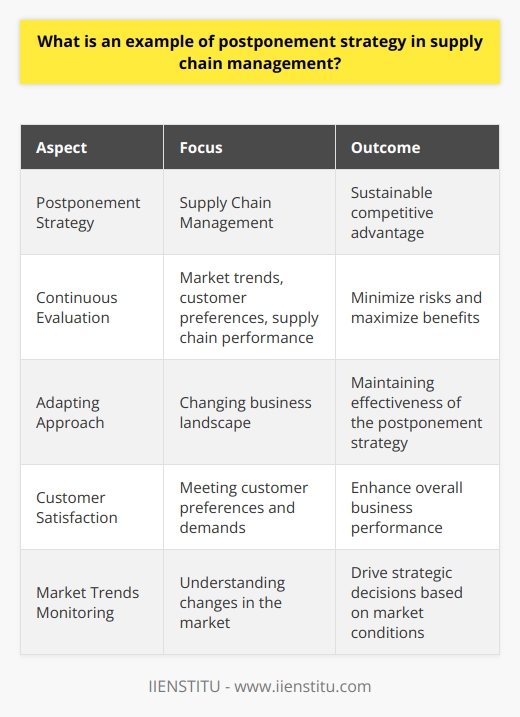 What is an example of postponement strategy in supply chain management?

| Aspect | Focus | Outcome |
|---|---|---|
| Postponement Strategy | Supply Chain Management | Sustainable competitive advantage |
| Continuous Evaluation | Market trends, customer preferences, supply chain performance | Minimize risks and maximize benefits |
| Adapting Approach | Changing business landscape | Maintaining effectiveness of the postponement strategy |
| Customer Satisfaction | Meeting customer preferences and demands | Enhance overall business performance |
| Market Trends Monitoring | Understanding changes in the market | Drive strategic decisions based on market conditions |

IIENSTITU - www.iienstitu.com